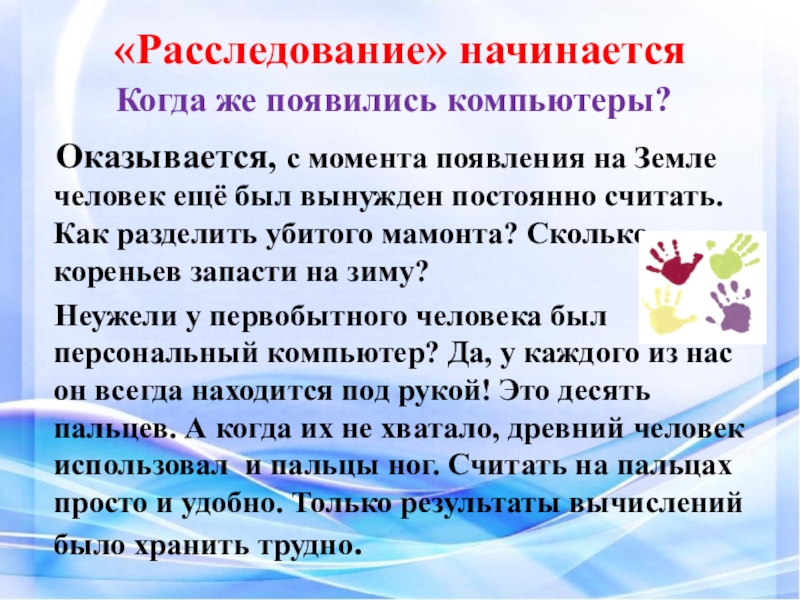 «Расследование» начинается

Когда же появились компьютеры?

Оказывается, с момента появления на Земле человек ещё был вынужден постоянно считать. Как разделить убитого мамонта? Сколько кореньев запасти на зиму?

Неужели у первобытного человека был персональный компьютер? Да, у каждого из нас он всегда находится под рукой! Это десять пальцев. А когда их не хватало, древний человек использовал и пальцы ног. Считать на пальцах просто и удобно. Только результаты вычислений было хранить трудно.